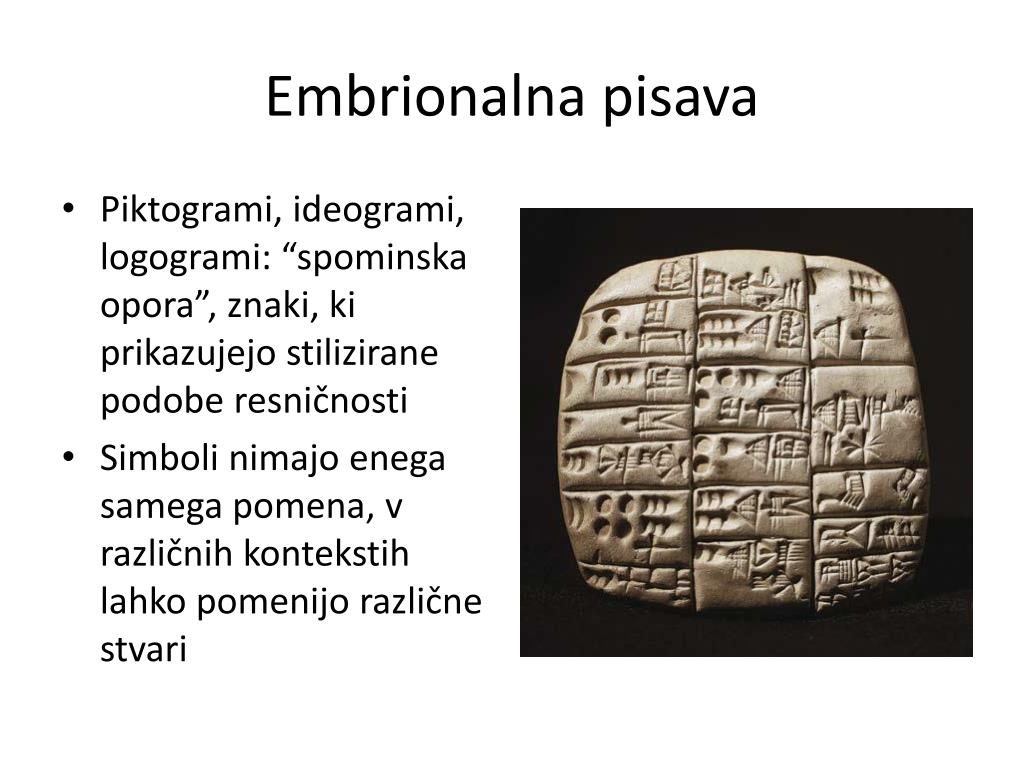 Embrionalna pisava

• Piktogrami, ideogrami, logogrami: “spominska opora”, znaki, ki prikazujejo stilizirane podobe resničnosti
• Simboli nimajo enega samega pomena, v različnih kontekstih lahko pomenijo različne stvari